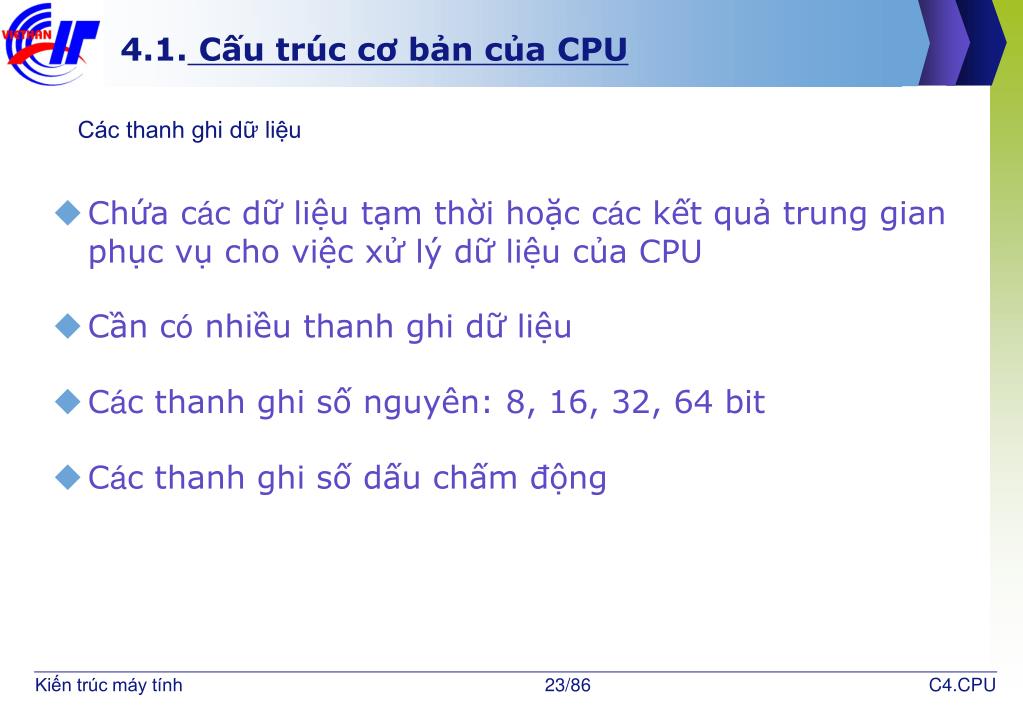 VIETHAN

4.1. Cấu trúc cơ bản của CPU

Các thanh ghi dữ liệu

Chứa các dữ liệu tạm thời hoặc các kết quả trung gian phục vụ cho việc xử lý dữ liệu của CPU

Cần có nhiều thanh ghi dữ liệu

Các thanh ghi số nguyên: 8, 16, 32, 64 bit

Các thanh ghi số dấu chấm động

Kiến trúc máy tính 23/86 C4.CPU